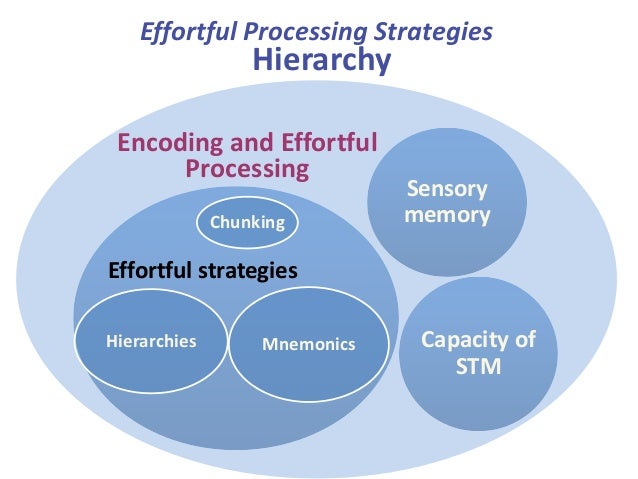 Effortful Processing Strategies
Hierarchy

Encoding and Effortful Processing

Chunking

Effortful strategies

Hierarchies

Mnemonics

Sensory memory

Capacity of STM